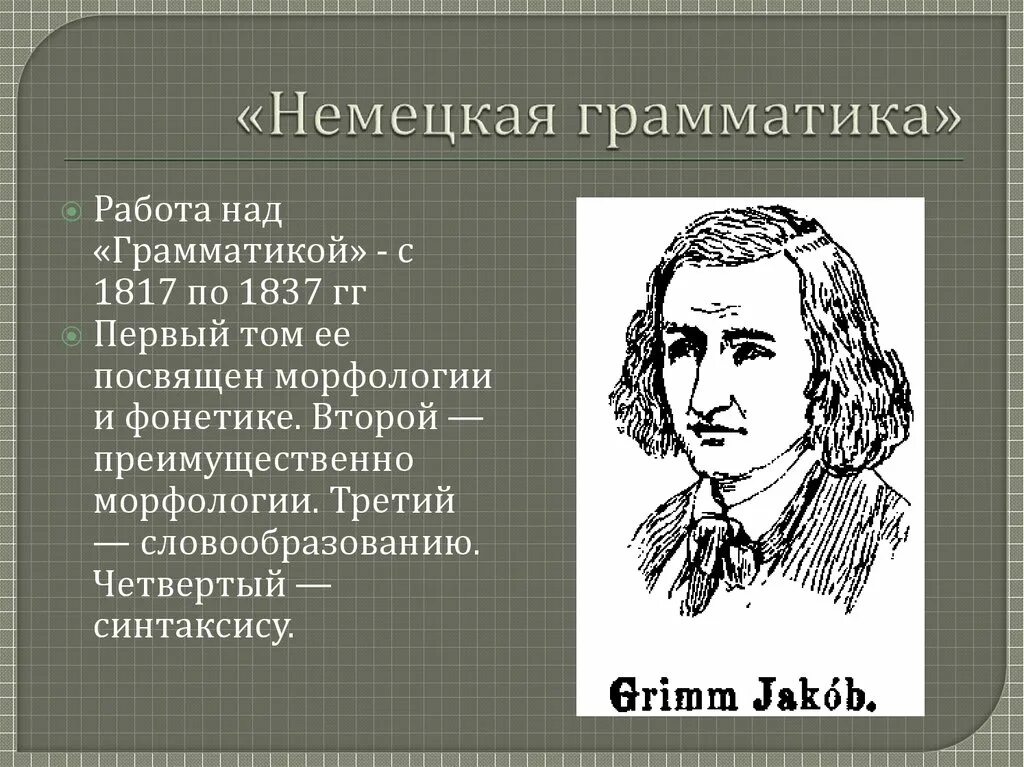 «Немецкая грамматика»

Работа над «Грамматикой» - с 1817 по 1837 гг

Первый том ее посвящен морфологии и фонетике. Второй — преимущественно морфологии. Третий — словообразованию. Четвертый — синтаксису.

Grimm Jakób.